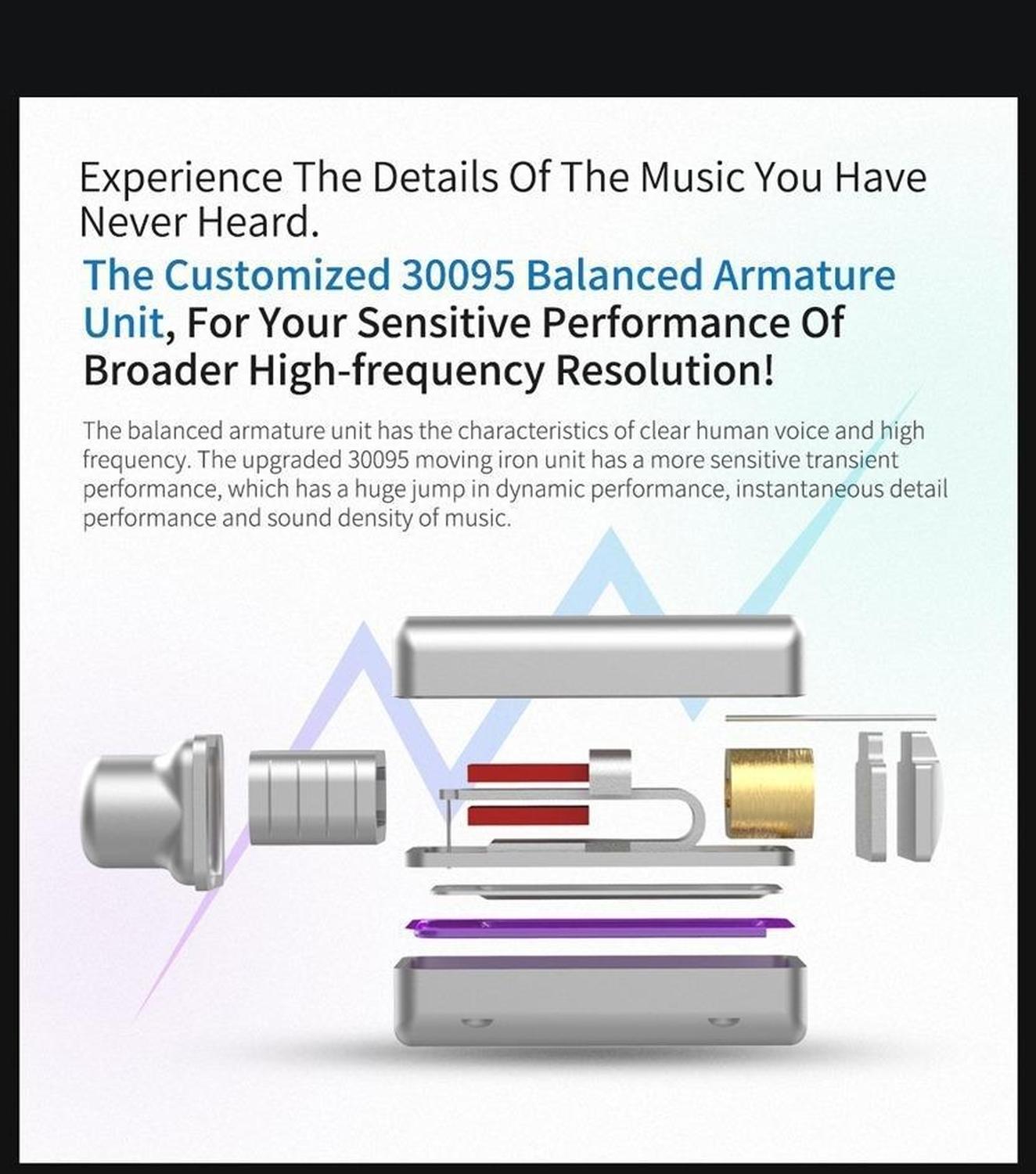 Experience The Details Of The Music You Have Never Heard.

The Customized 30095 Balanced Armature Unit, For Your Sensitive Performance Of Broader High-frequency Resolution!

The balanced armature unit has the characteristics of clear human voice and high frequency. The upgraded 30095 moving iron unit has a more sensitive transient performance, which has a huge jump in dynamic performance, instantaneous detail performance and sound density of music.